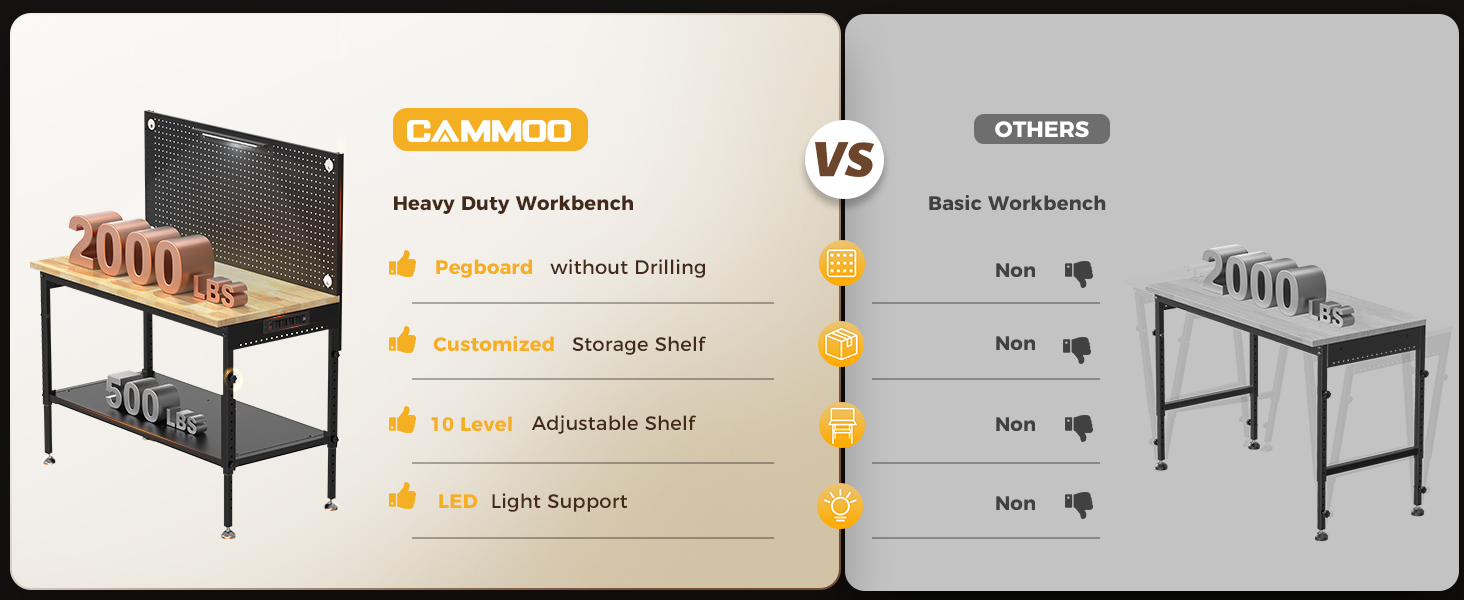 2000 LBS

500 LBS

CAMMOO

Heavy Duty Workbench

Pegboard without Drilling

Customized Storage Shelf

10 Level Adjustable Shelf

LED Light Support

VS

OTHERS

Basic Workbench

Non

Non

Non

Non

2000 LBS